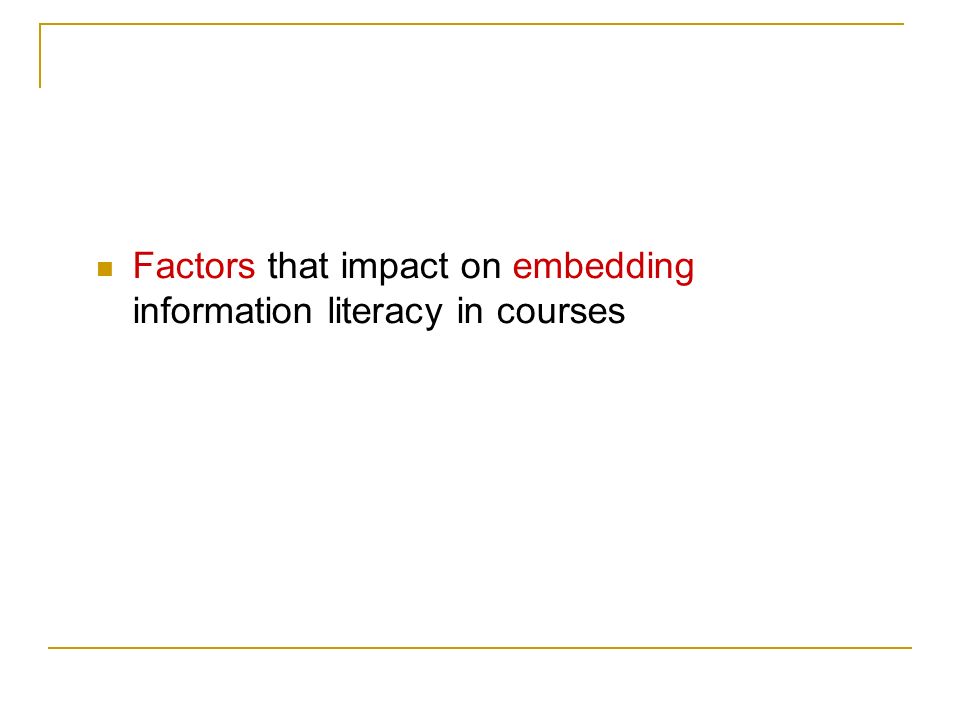 Factors that impact on embedding information literacy in courses